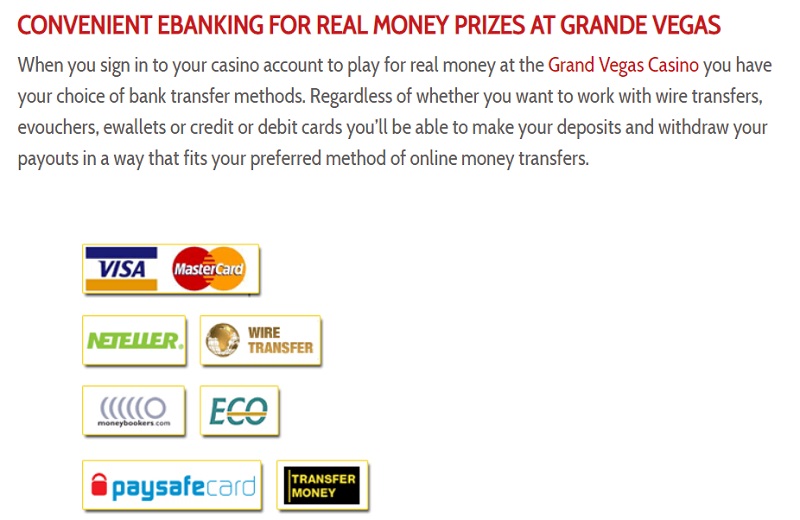 CONVENIENT EBANKING FOR REAL MONEY PRIZES AT GRANDE VEGAS

When you sign in to your casino account to play for real money at the Grand Vegas Casino you have your choice of bank transfer methods. Regardless of whether you want to work with wire transfers, evouchers, ewallets or credit or debit cards you'll be able to make your deposits and withdraw your payouts in a way that fits your preferred method of online money transfers.

VISA MasterCard

NETELLER. WIRE TRANSFER

moneybookers.com ECO

paysafecard TRANSFER MONEY